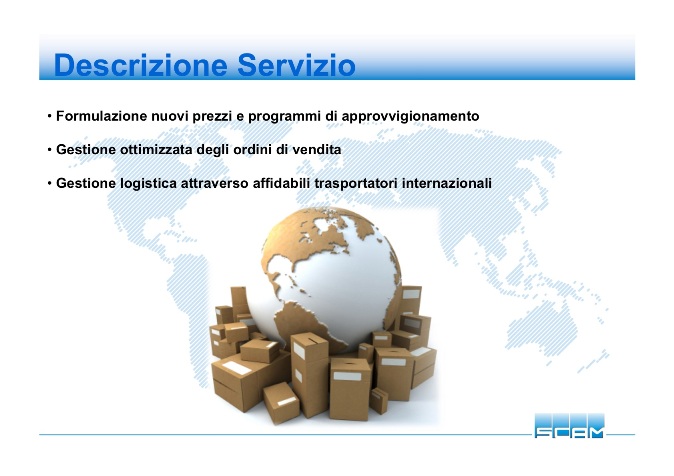 Descrizione Servizio

• Formulazione nuovi prezzi e programmi di approvvigionamento

• Gestione ottimizzata degli ordini di vendita

• Gestione logistica attraverso affidabili trasportatori internazionali

SCAM